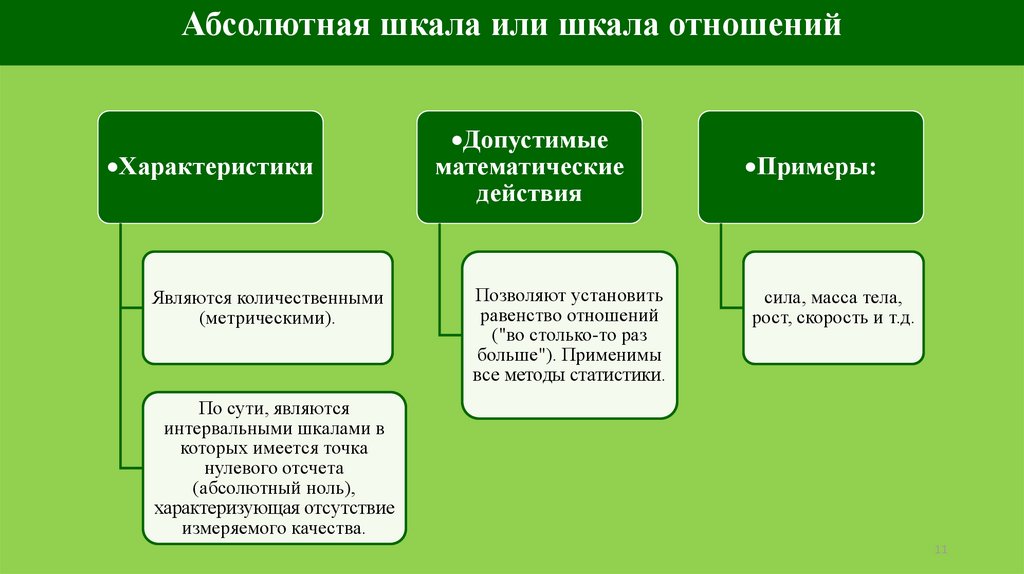 Абсолютная шкала или шкала отношений

•Характеристики

Являются количественными (метрическими).

По сути, являются интервальными шкалами в которых имеется точка нулевого отсчета (абсолютный ноль), характеризующая отсутствие измеряемого качества.

•Допустимые математические действия

Позволяют установить равенство отношений ("во столько-то раз больше"). Применимы все методы статистики.

•Примеры:

сила, масса тела, рост, скорость и т.д.

11